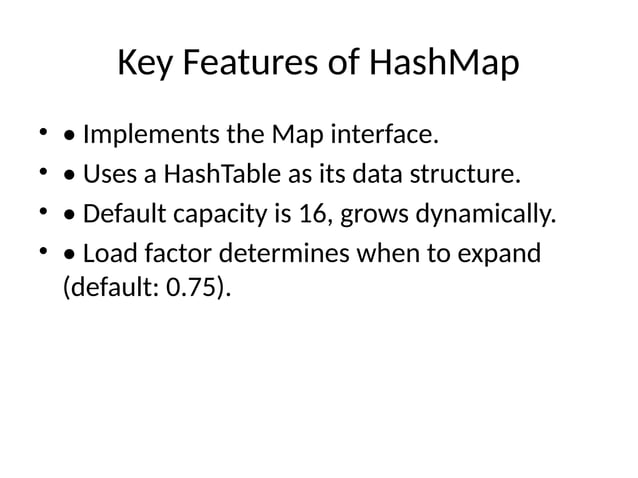 Key Features of HashMap

• • Implements the Map interface.
• • Uses a HashTable as its data structure.
• • Default capacity is 16, grows dynamically.
• • Load factor determines when to expand (default: 0.75).